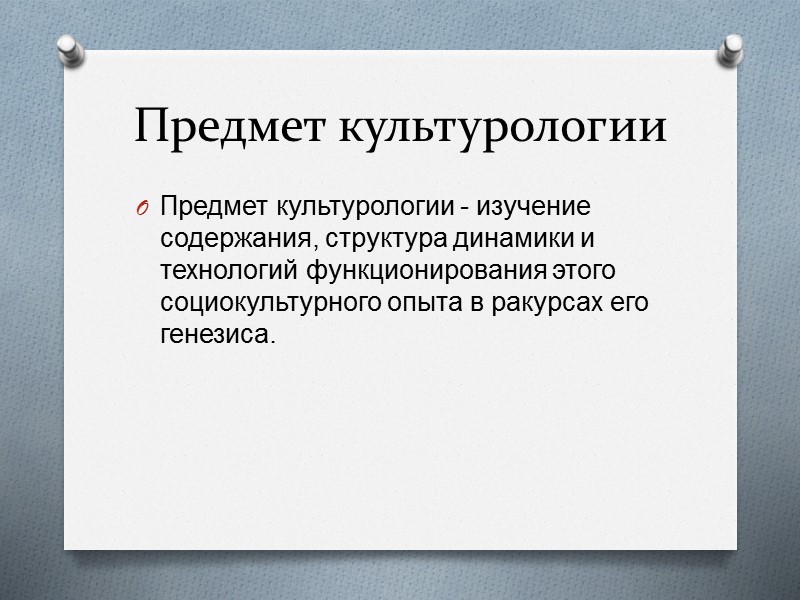 Предмет культурологии

Предмет культурологии - изучение содержания, структура динамики и технологий функционирования этого социокультурного опыта в ракурсах его генезиса.